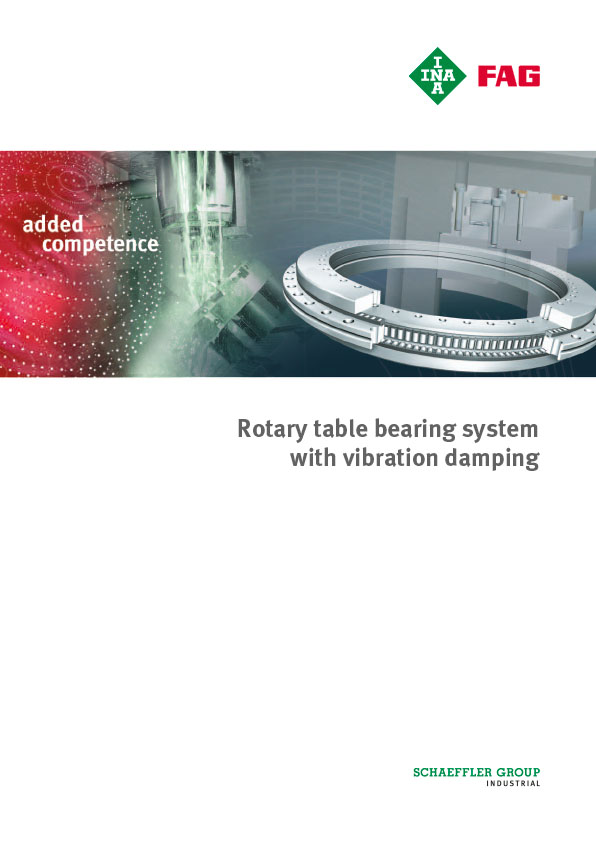 INA FAG

added competence

Rotary table bearing system with vibration damping

SCHAEFFLER GROUP
INDUSTRIAL